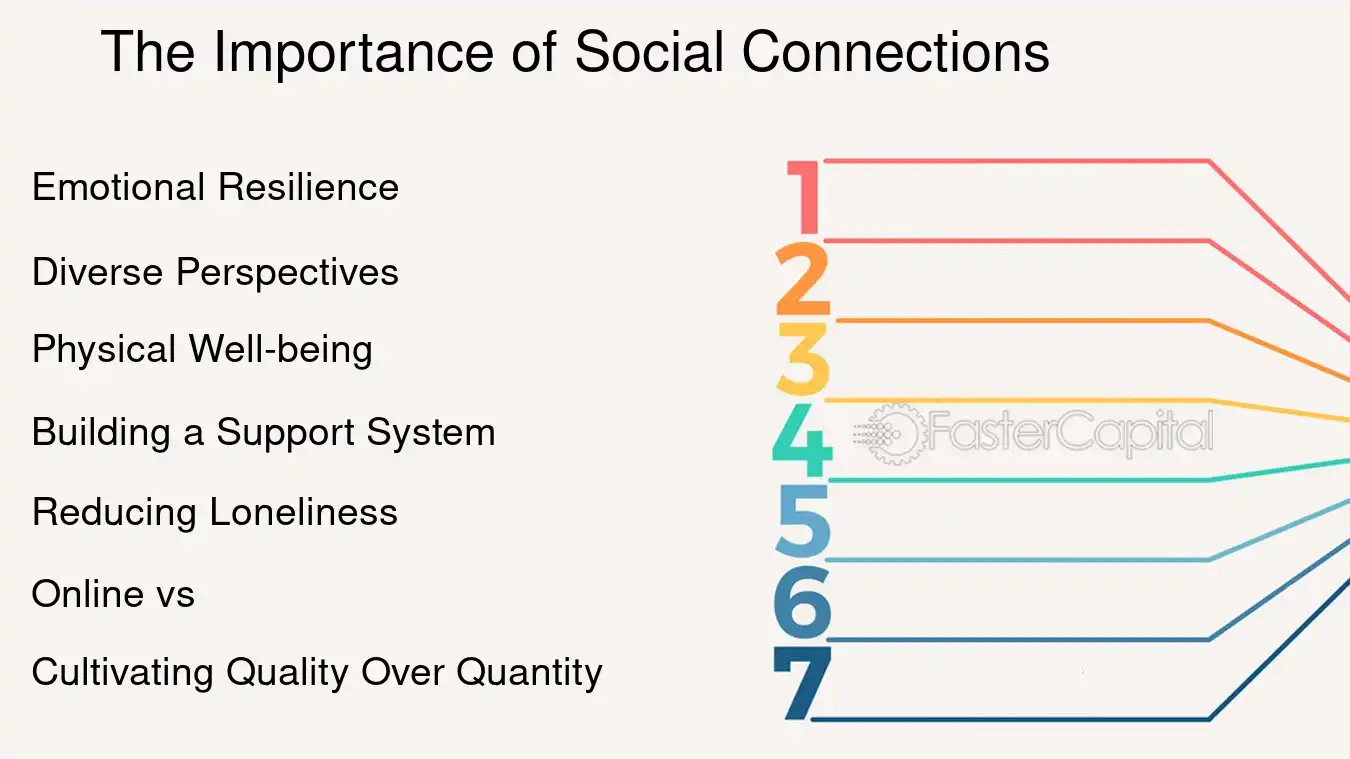 The Importance of Social Connections

Emotional Resilience

Diverse Perspectives

Physical Well-being

Building a Support System

Reducing Loneliness

Online vs

Cultivating Quality Over Quantity

1

2

3

4

5

6

7

FasterCapital